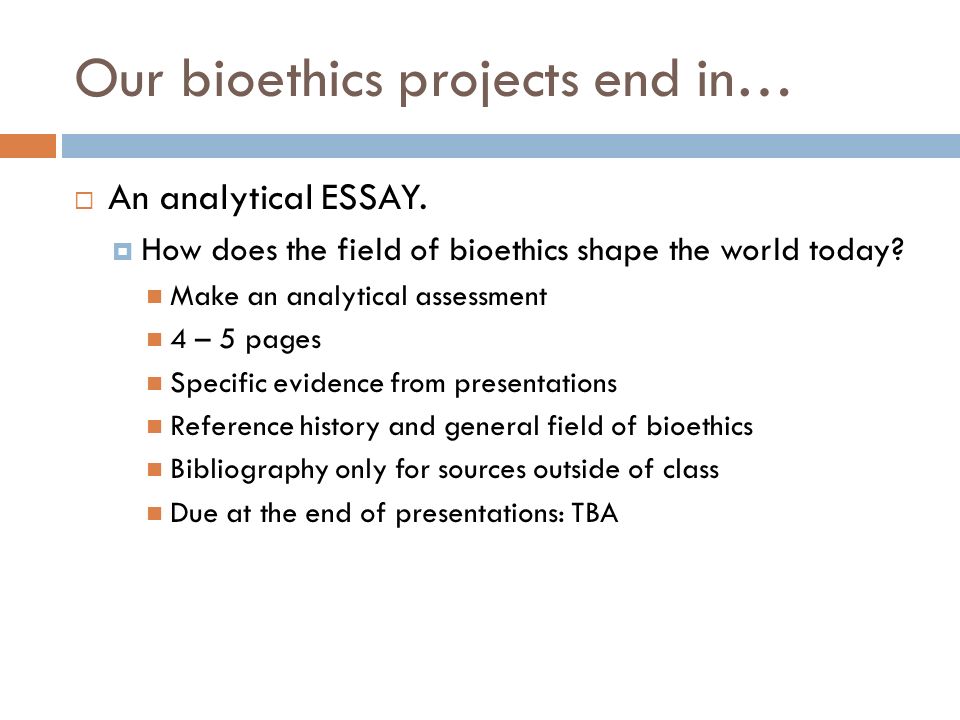 Our bioethics projects end in…

An analytical ESSAY.

How does the field of bioethics shape the world today?

Make an analytical assessment

4 – 5 pages

Specific evidence from presentations

Reference history and general field of bioethics

Bibliography only for sources outside of class

Due at the end of presentations: TBA